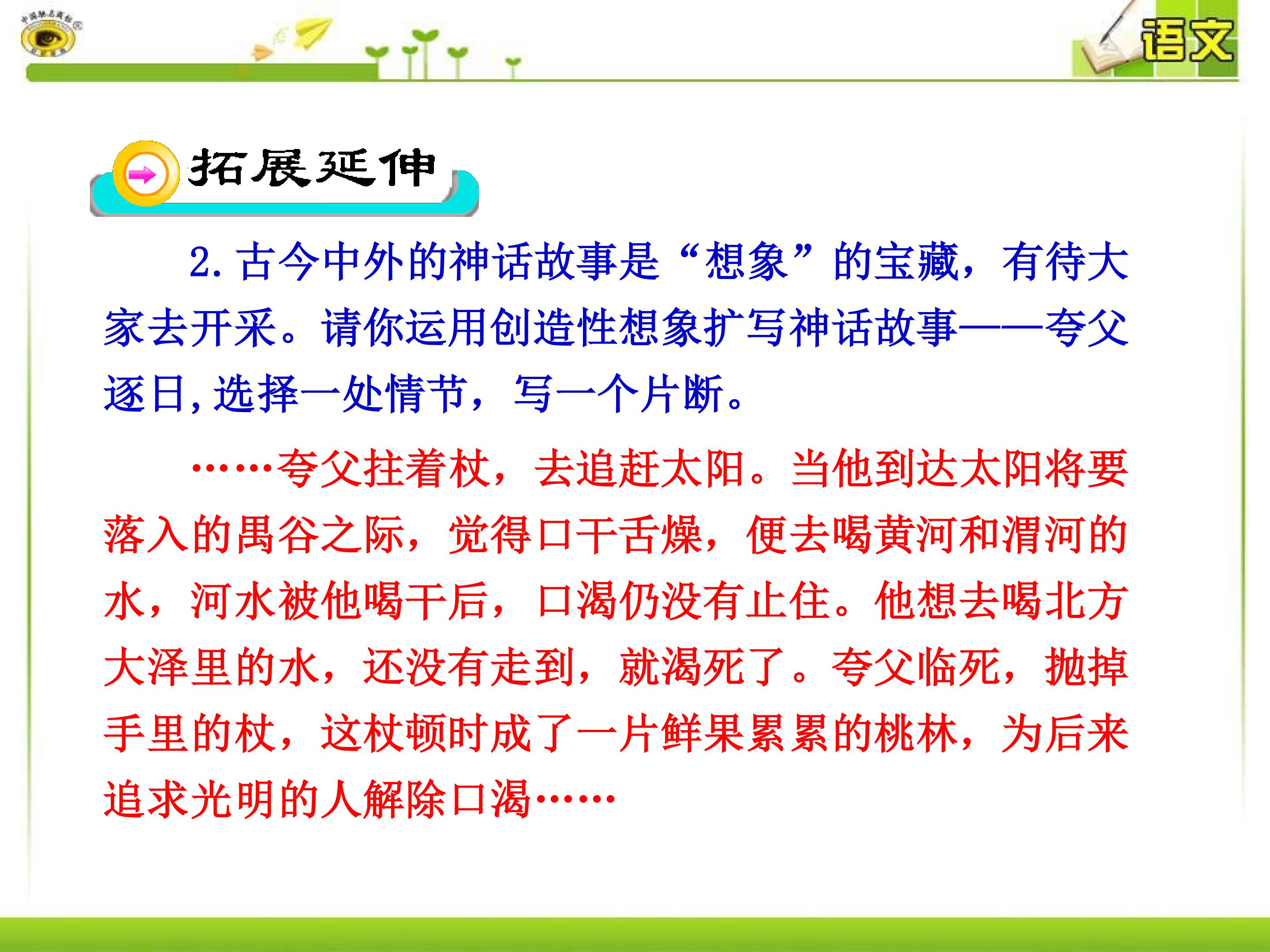 语文

拓展延伸

2. 古今中外的神话故事是“想象”的宝藏，有待大家去开采。请你运用创造性想象扩写神话故事——夸父逐日，选择一处情节，写一个片断。

……夸父拄着杖，去追赶太阳。当他到达太阳将要落入的禺谷之际，觉得口干舌燥，便去喝黄河和渭河的水，河水被他喝干后，口渴仍没有止住。他想去喝北方大泽里的水，还没有走到，就渴死了。夸父临死，抛掉手里的杖，这杖顿时成了一片鲜果累累的桃林，为后来追求光明的人解除口渴……